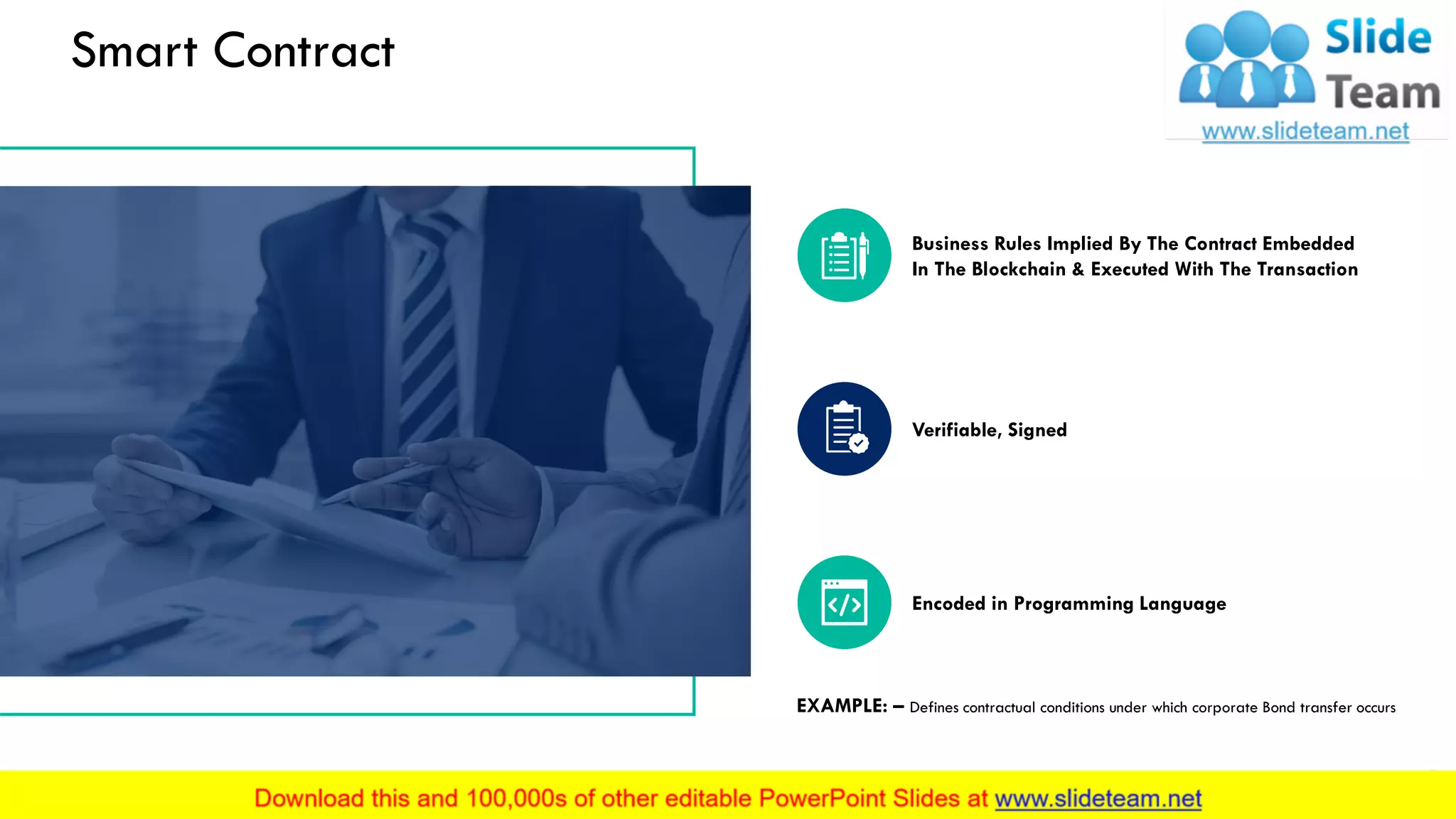 Smart Contract

Slide Team
www.slideteam.net

Business Rules Implied By The Contract Embedded In The Blockchain & Executed With The Transaction

Verifiable, Signed

Encoded in Programming Language

EXAMPLE: – Defines contractual conditions under which corporate Bond transfer occurs

Download this and 100,000s of other editable PowerPoint Slides at www.slideteam.net